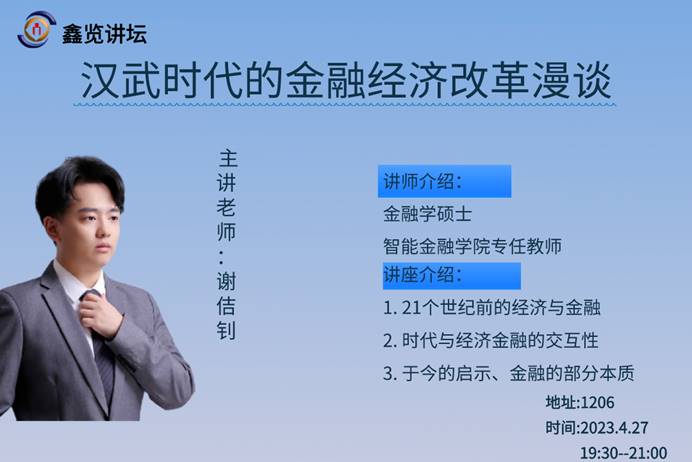 鑫览讲坛

汉武时代的金融经济改革漫谈

主讲老师：谢佶钊

讲师介绍：

金融学硕士

智能金融学院专任教师

讲座介绍：

1. 21个世纪前的经济与金融

2. 时代与经济金融的交互性

3. 于今的启示、金融的部分本质

地址:1206

时间:2023.4.27

19:30--21:00